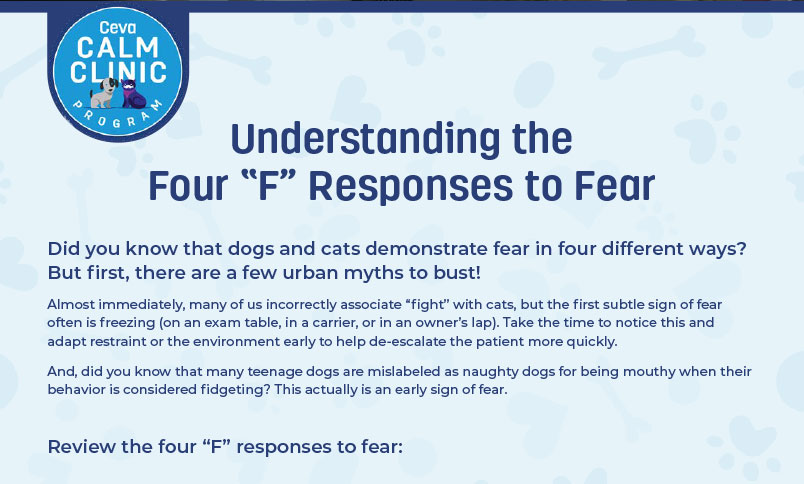 Ceva
CALM
CLINIC
PROGRAM

Understanding the
Four “F” Responses to Fear

Did you know that dogs and cats demonstrate fear in four different ways? But first, there are a few urban myths to bust!

Almost immediately, many of us incorrectly associate “fight” with cats, but the first subtle sign of fear often is freezing (on an exam table, in a carrier, or in an owner’s lap). Take the time to notice this and adapt restraint or the environment early to help de-escalate the patient more quickly.

And, did you know that many teenage dogs are mislabeled as naughty dogs for being mouthy when their behavior is considered fidgeting? This actually is an early sign of fear.

Review the four “F” responses to fear: